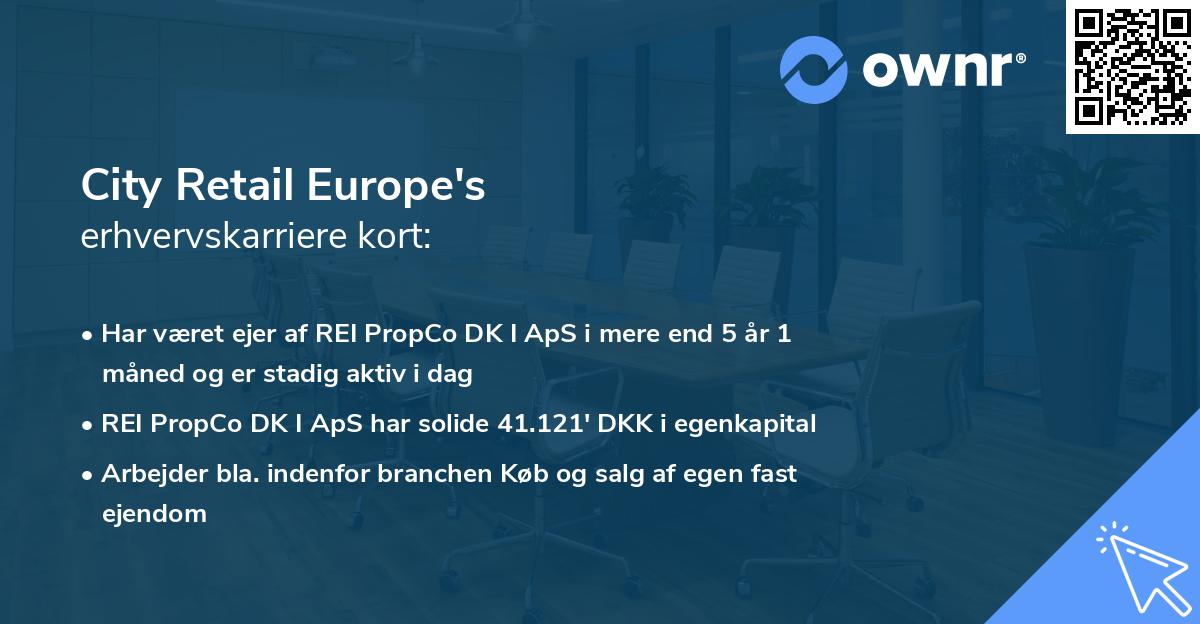 ownr®

City Retail Europe's
erhvervskarriere kort:

• Har været ejer af REI PropCo DK I ApS i mere end 5 år 1 måned og er stadig aktiv i dag
• REI PropCo DK I ApS har solide 41.121' DKK i egenkapital
• Arbejder bla. indenfor branchen Køb og salg af egen fast ejendom